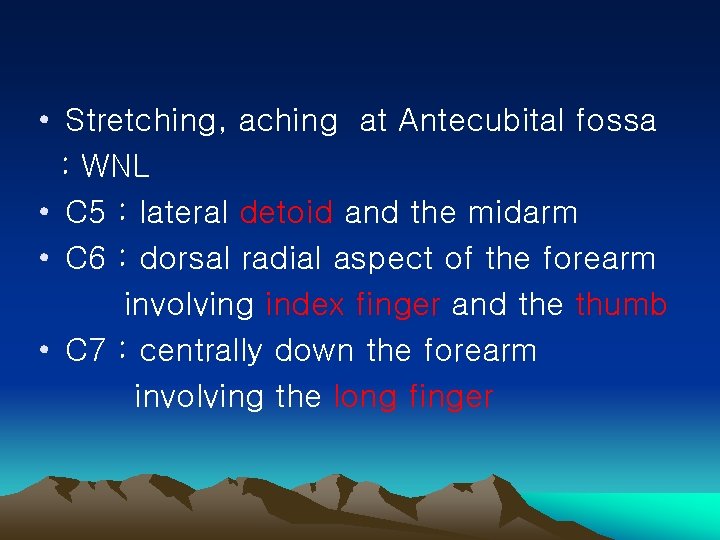 • Stretching, aching at Antecubital fossa : WNL
• C5 : lateral detoid and the midarm
• C6 : dorsal radial aspect of the forearm involving index finger and the thumb
• C7 : centrally down the forearm involving the long finger